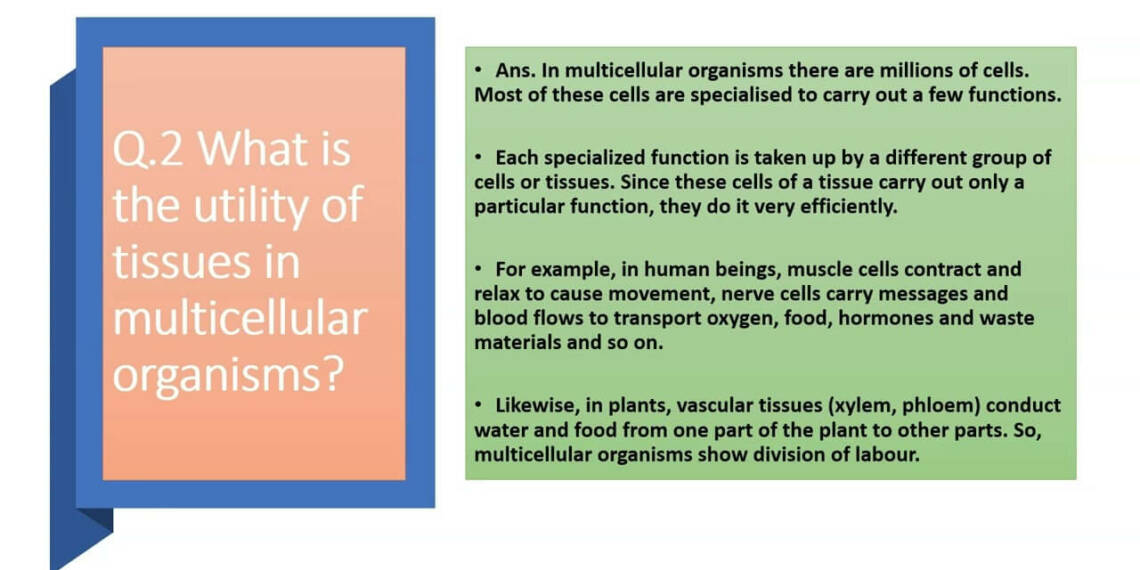 Q.2 What is the utility of tissues in multicellular organisms?

• Ans. In multicellular organisms there are millions of cells. Most of these cells are specialised to carry out a few functions.

• Each specialized function is taken up by a different group of cells or tissues. Since these cells of a tissue carry out only a particular function, they do it very efficiently.

• For example, in human beings, muscle cells contract and relax to cause movement, nerve cells carry messages and blood flows to transport oxygen, food, hormones and waste materials and so on.

• Likewise, in plants, vascular tissues (xylem, phloem) conduct water and food from one part of the plant to other parts. So, multicellular organisms show division of labour.